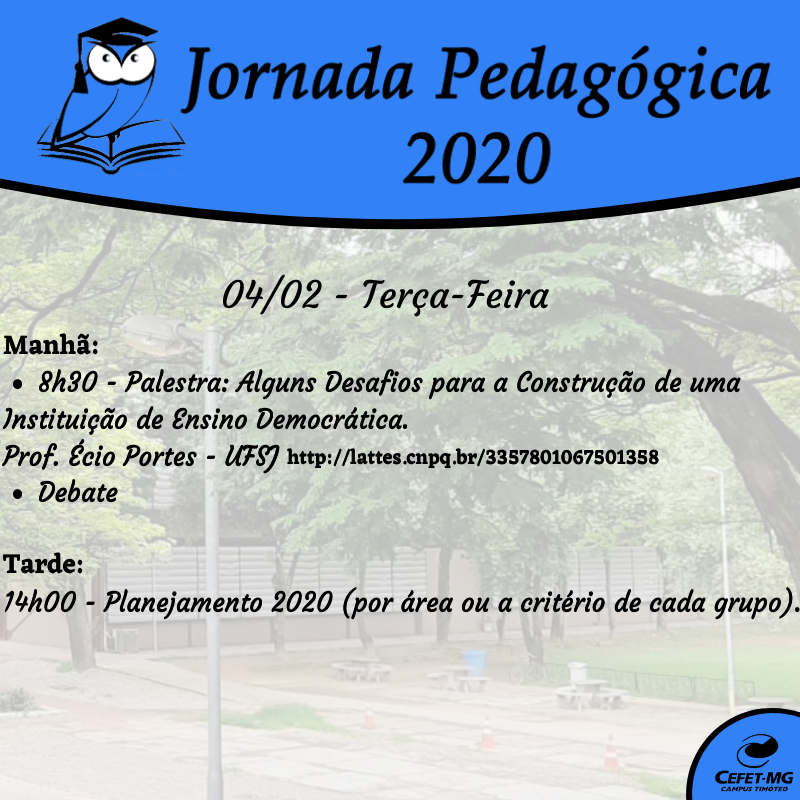 Jornada Pedagógica 2020

04/02 - Terça-Feira

Manhã:
• 8h30 - Palestra: Alguns Desafios para a Construção de uma Instituição de Ensino Democrática.
Prof. Écio Portes - UFSJ http://lattes.cnpq.br/3357801067501358
• Debate

Tarde:
14h00 - Planejamento 2020 (por área ou a critério de cada grupo).

CEFET-MG
CAMPUS TIMÓTEO